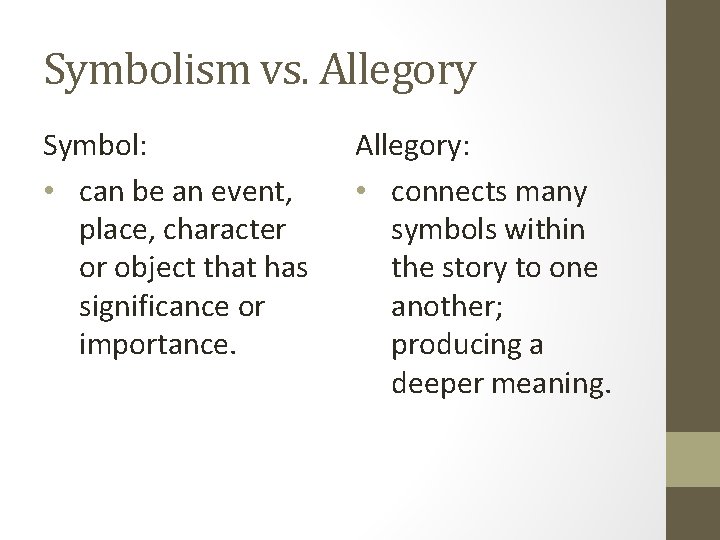 Symbolism vs. Allegory

Symbol:

• can be an event, place, character or object that has significance or importance.

Allegory:

• connects many symbols within the story to one another; producing a deeper meaning.